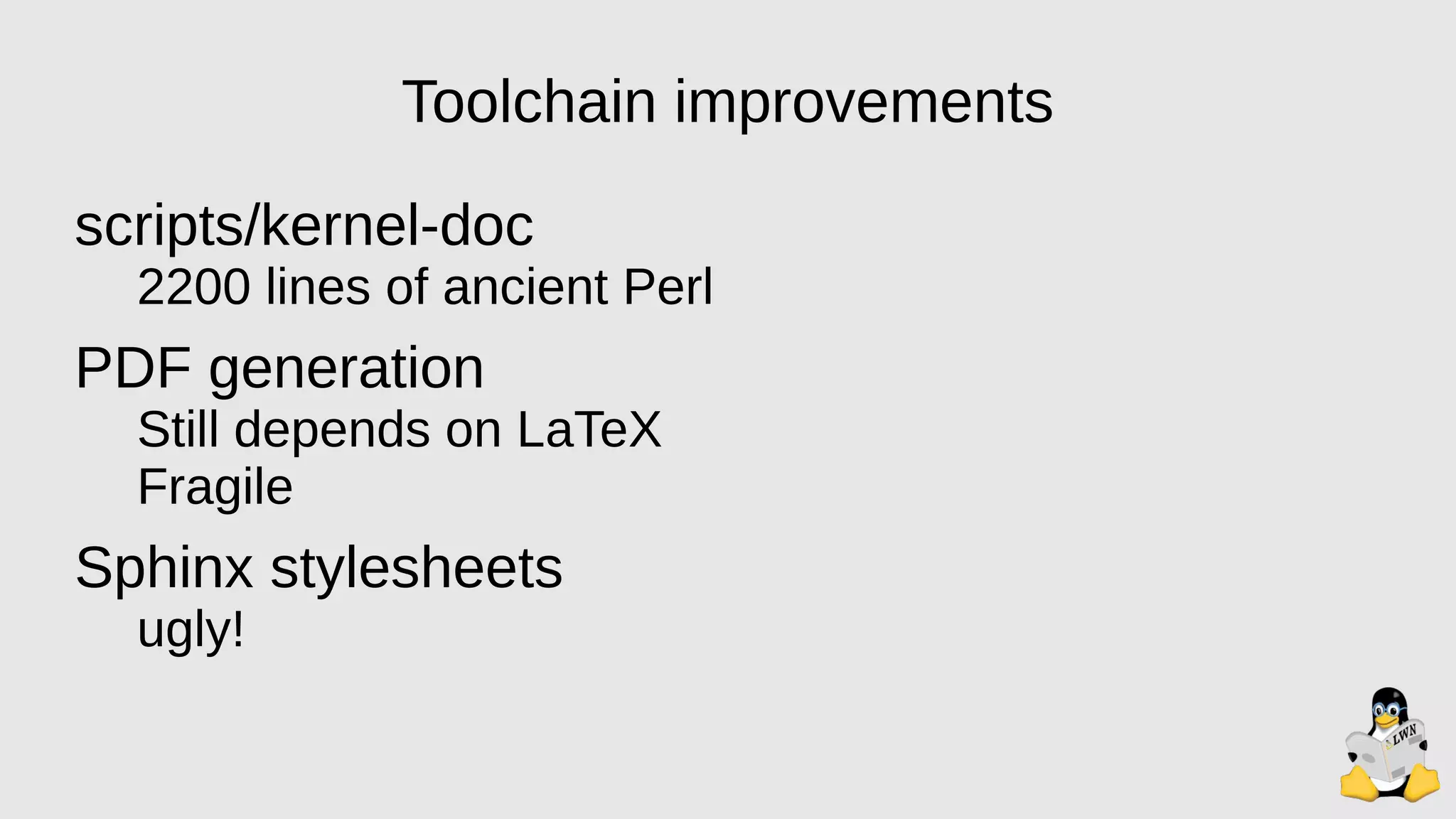 Toolchain improvements

scripts/kernel-doc
2200 lines of ancient Perl

PDF generation
Still depends on LaTeX
Fragile

Sphinx stylesheets
ugly!

LWN